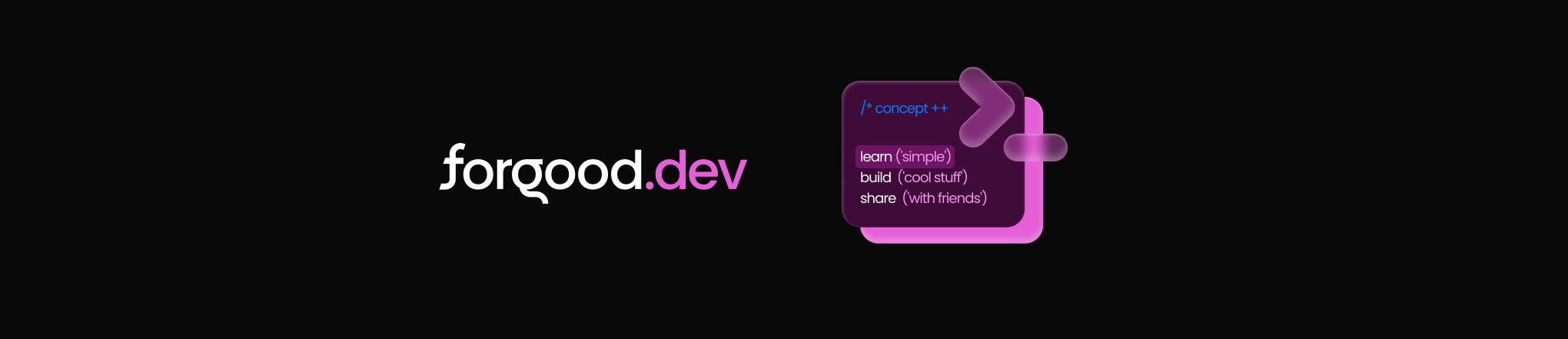 forgood.dev

/* concept ++

learn ('simple')
build ('cool stuff')
share ('with friends')